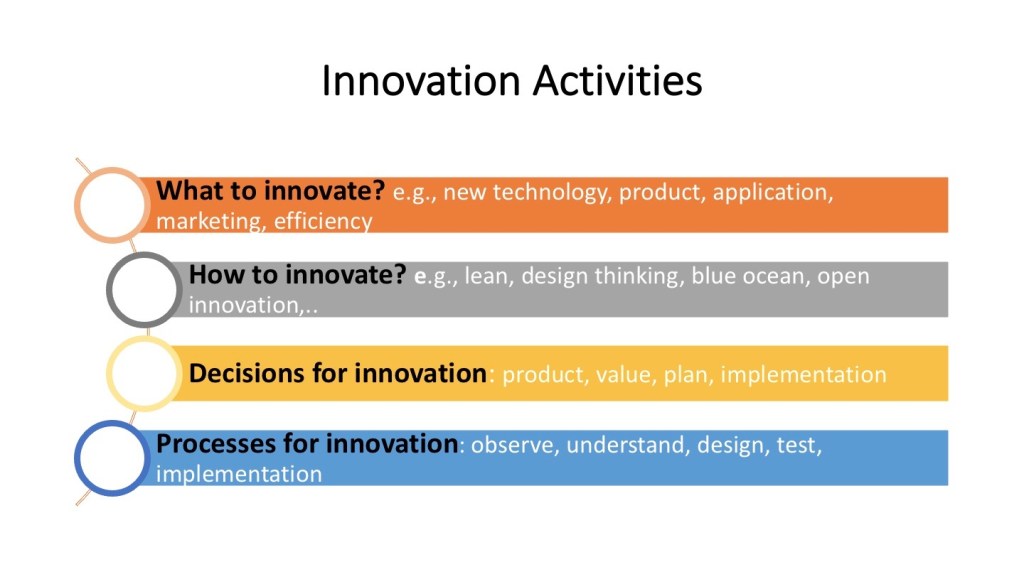 Innovation Activities

What to innovate? e.g., new technology, product, application, marketing, efficiency

How to innovate? e.g., lean, design thinking, blue ocean, open innovation,..

Decisions for innovation: product, value, plan, implementation

Processes for innovation: observe, understand, design, test, implementation